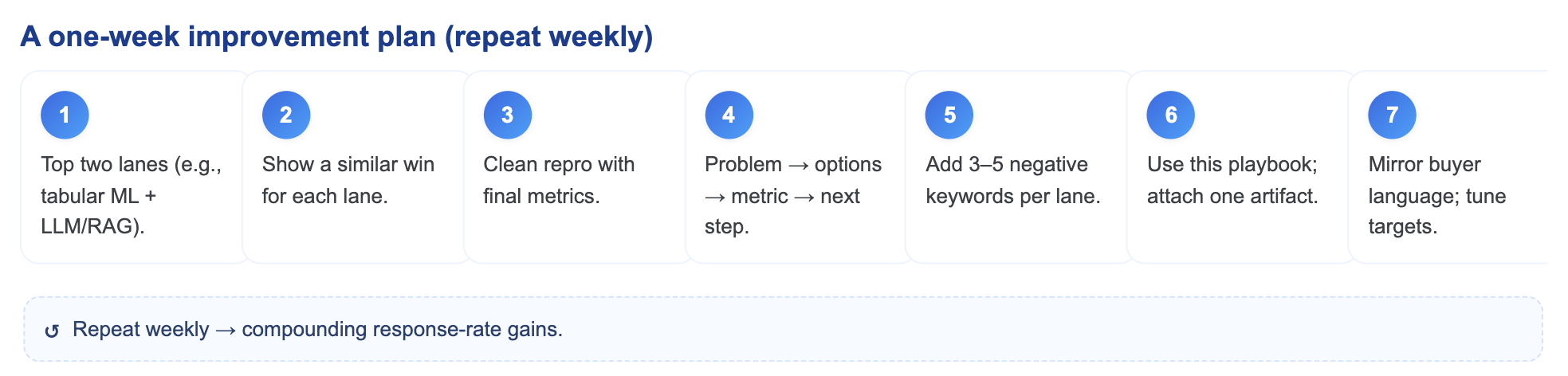 A one-week improvement plan (repeat weekly)

1
Top two lanes (e.g., tabular ML + LLM/RAG).

2
Show a similar win for each lane.

3
Clean repro with final metrics.

4
Problem → options → metric → next step.

5
Add 3–5 negative keywords per lane.

6
Use this playbook; attach one artifact.

7
Mirror buyer language; tune targets.

↺ Repeat weekly → compounding response-rate gains.